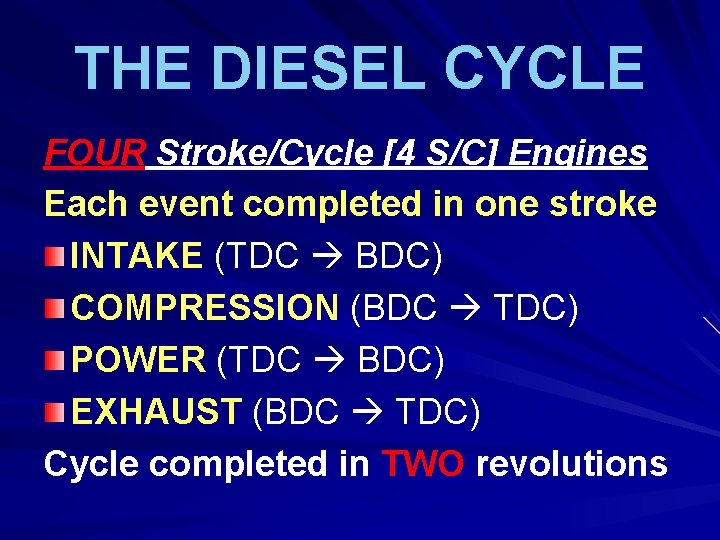 THE DIESEL CYCLE

FOUR Stroke/Cycle [4 S/C] Engines

Each event completed in one stroke

INTAKE (TDC → BDC)

COMPRESSION (BDC → TDC)

POWER (TDC → BDC)

EXHAUST (BDC → TDC)

Cycle completed in TWO revolutions